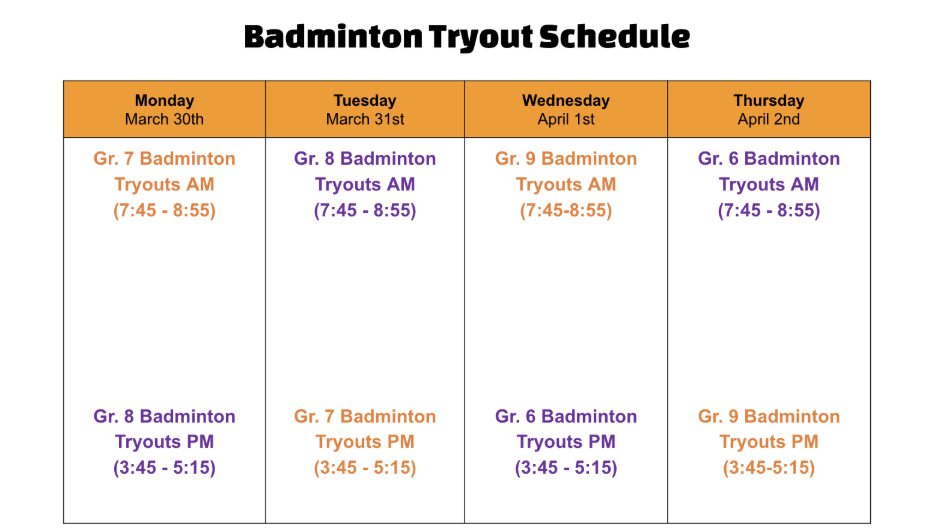 Badminton Tryout Schedule

| Monday March 30th | Tuesday March 31st | Wednesday April 1st | Thursday April 2nd |
|---|---|---|---|
| Gr. 7 Badminton Tryouts AM (7:45 - 8:55) | Gr. 8 Badminton Tryouts AM (7:45 - 8:55) | Gr. 9 Badminton Tryouts AM (7:45-8:55) | Gr. 6 Badminton Tryouts AM (7:45 - 8:55) |
| Gr. 8 Badminton Tryouts PM (3:45 - 5:15) | Gr. 7 Badminton Tryouts PM (3:45 - 5:15) | Gr. 6 Badminton Tryouts PM (3:45 - 5:15) | Gr. 9 Badminton Tryouts PM (3:45-5:15) |